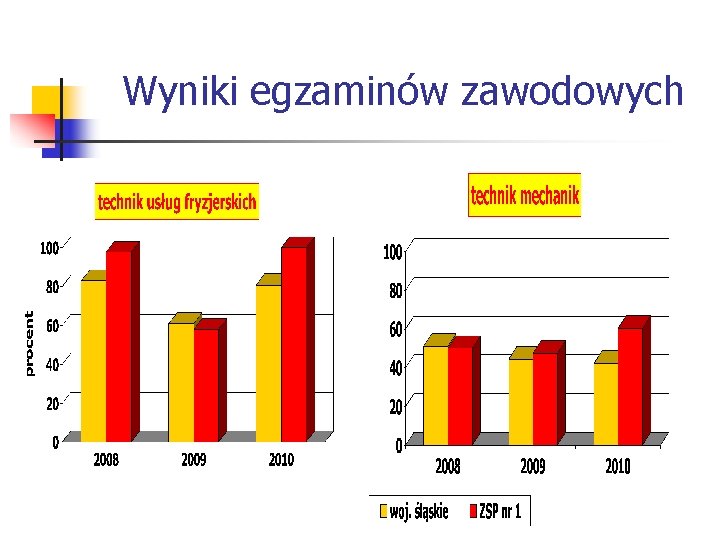 Wyniki egzaminów zawodowych

technik usług fryzjerskich

100
80
60
40
20
0

procent

2008
2009
2010

technik mechanik

100
80
60
40
20
0

2008
2009
2010

woj. śląskie
ZSP nr 1